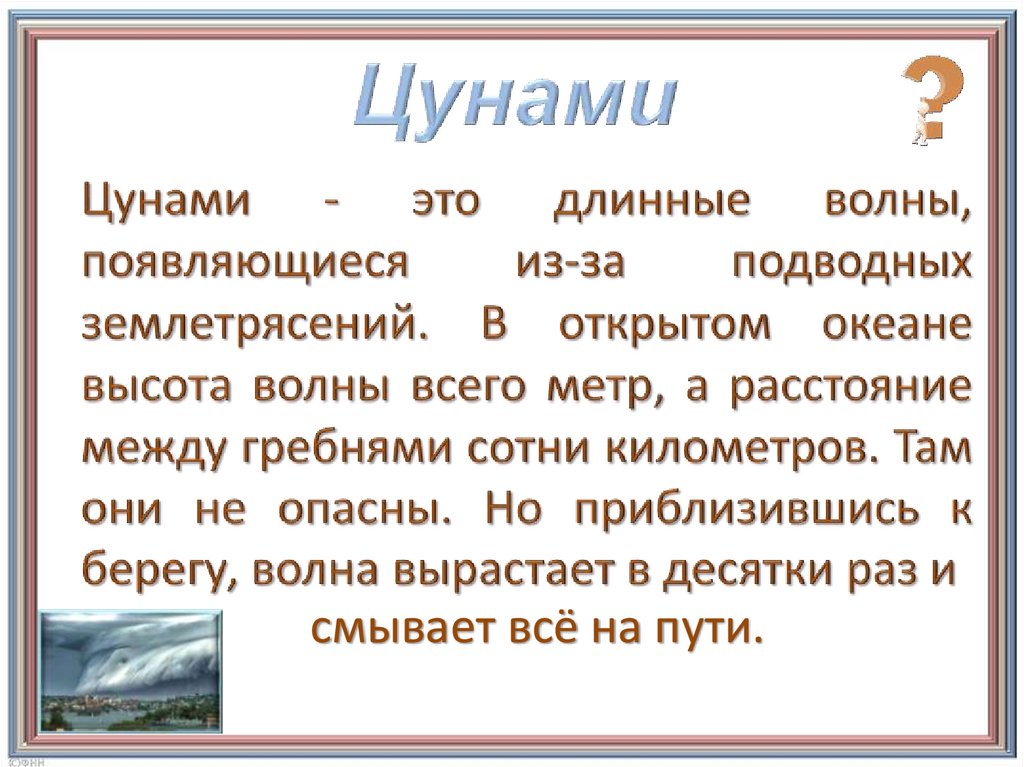 Цунами

?

Цунами - это длинные волны, появляющиеся из-за подводных землетрясений. В открытом океане высота волны всего метр, а расстояние между гребнями сотни километров. Там они не опасны. Но приблизившись к берегу, волна вырастает в десятки раз и смывает всё на пути.

(С)ФНН